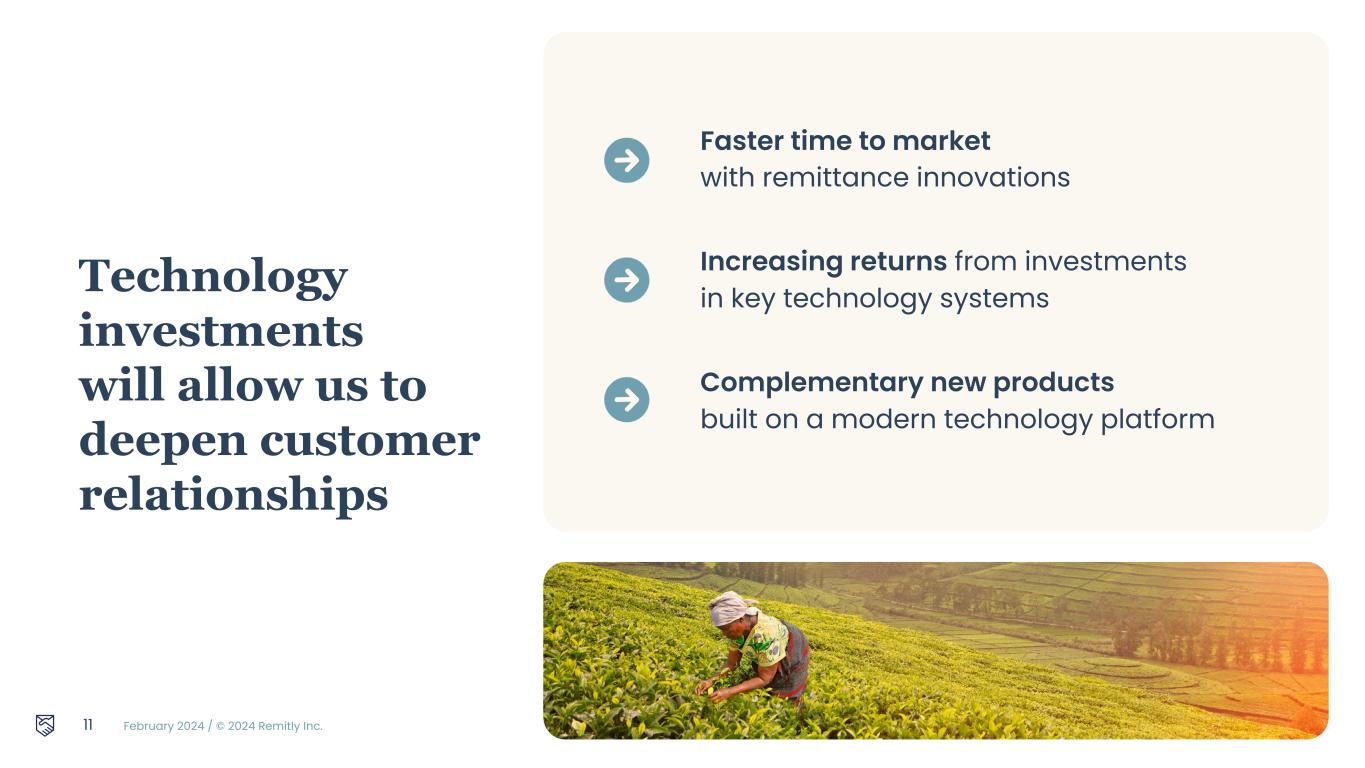 Technology investments will allow us to deepen customer relationships

Faster time to market with remittance innovations

Increasing returns from investments in key technology systems

Complementary new products built on a modern technology platform

11 February 2024 / © 2024 Remitly Inc.